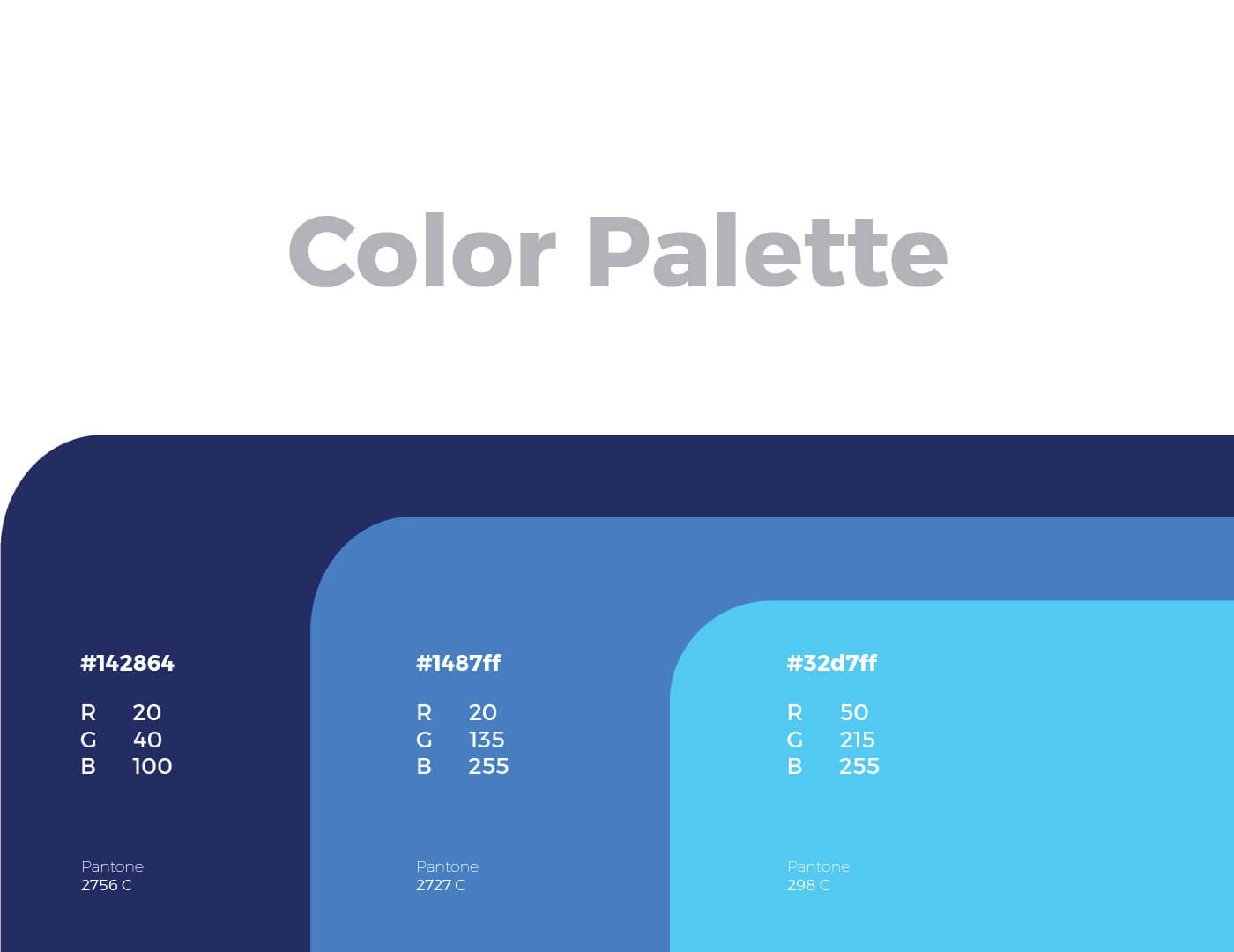 Color Palette

#142864

R 20
G 40
B 100

Pantone
2756 C

#1487ff

R 20
G 135
B 255

Pantone
2727 C

#32d7ff

R 50
G 215
B 255

Pantone
298 C